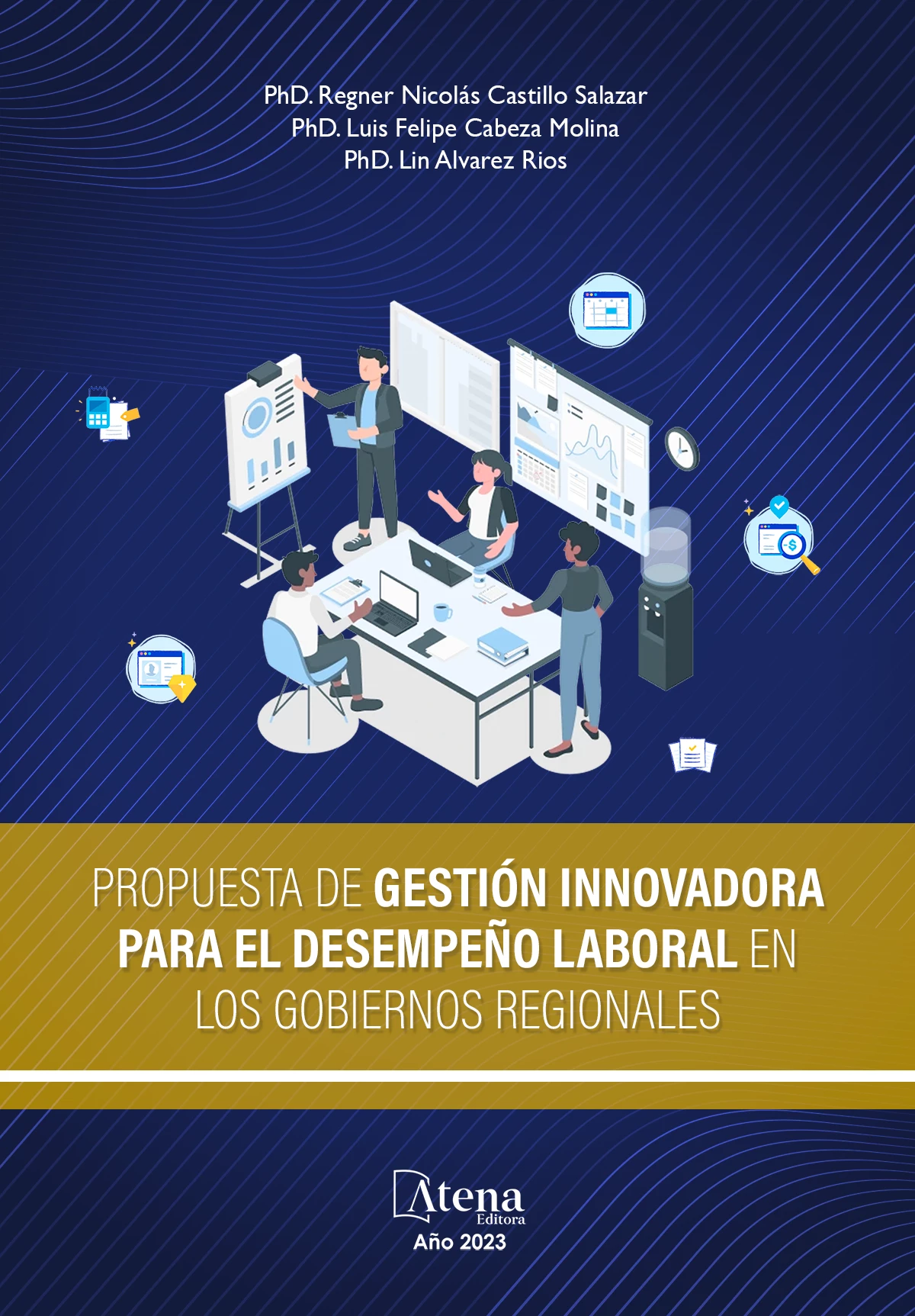 PhD. Regner Nicolás Castillo Salazar
PhD. Luis Felipe Cabeza Molina
PhD. Lin Alvarez Rios

PROPUESTA DE GESTIÓN INNOVADORA PARA EL DESEMPEÑO LABORAL EN LOS GOBIERNOS REGIONALES

Atena
Editora
Año 2023